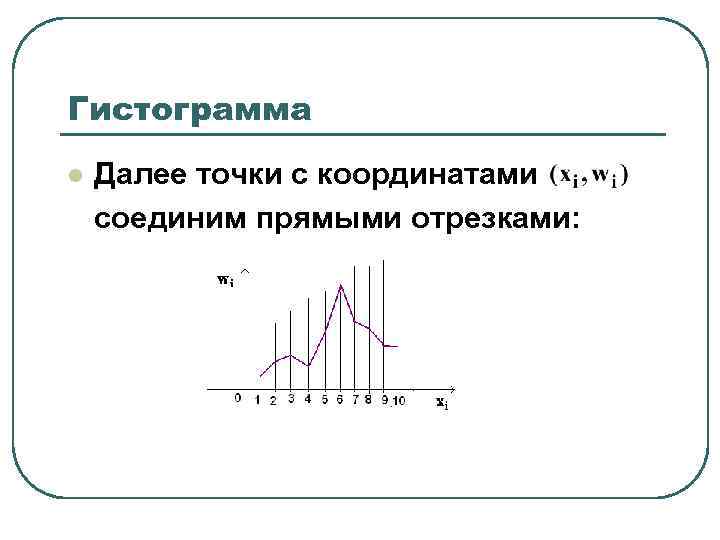 Гистограмма

Далее точки с координатами $(x_i, w_i)$ соединим прямыми отрезками:

$w_i$

0 1 2 3 4 5 6 7 8 9 10 $x_i$